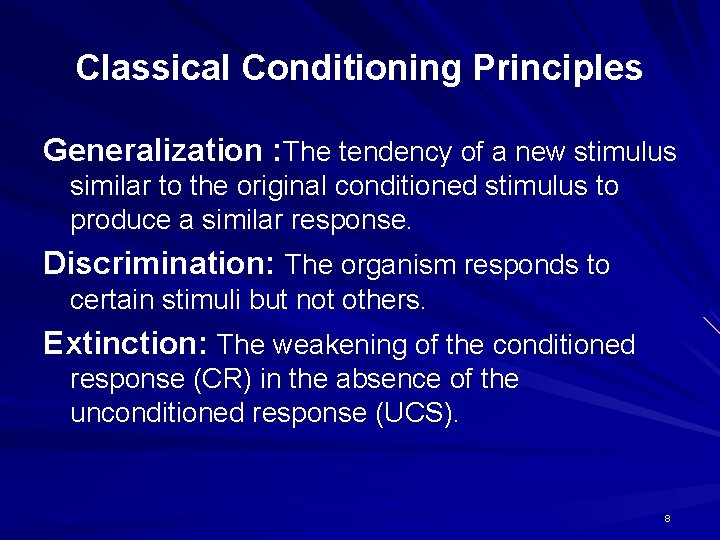 Classical Conditioning Principles

Generalization :The tendency of a new stimulus similar to the original conditioned stimulus to produce a similar response.

Discrimination: The organism responds to certain stimuli but not others.

Extinction: The weakening of the conditioned response (CR) in the absence of the unconditioned response (UCS).

8